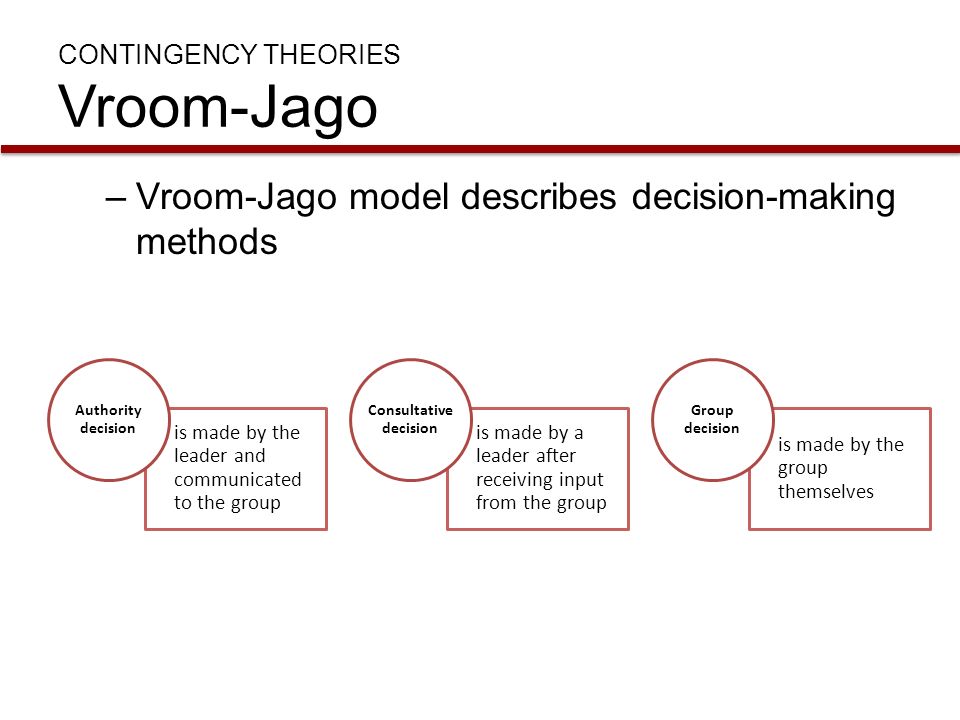 CONTINGENCY THEORIES
Vroom-Jago

– Vroom-Jago model describes decision-making methods

Authority decision

is made by the leader and communicated to the group

Consultative decision

is made by a leader after receiving input from the group

Group decision

is made by the group themselves